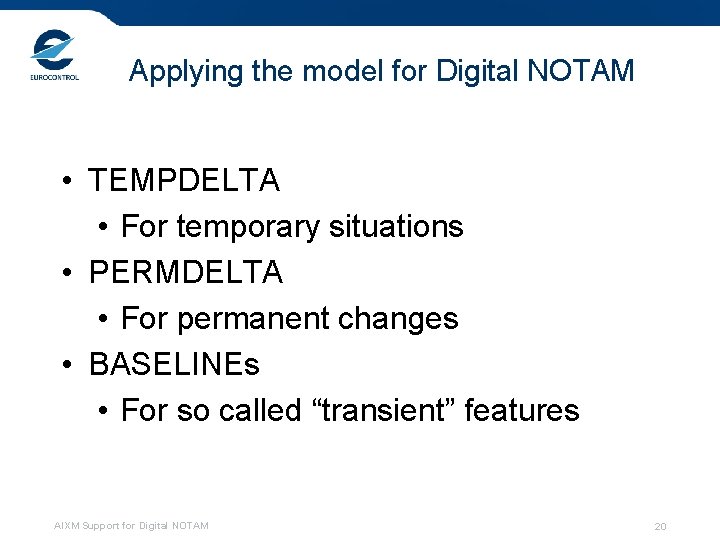 EUROCONTROL

Applying the model for Digital NOTAM

• TEMPDELTA
  • For temporary situations
• PERMDELTA
  • For permanent changes
• BASELINEs
  • For so called “transient” features

AIXM Support for Digital NOTAM

20